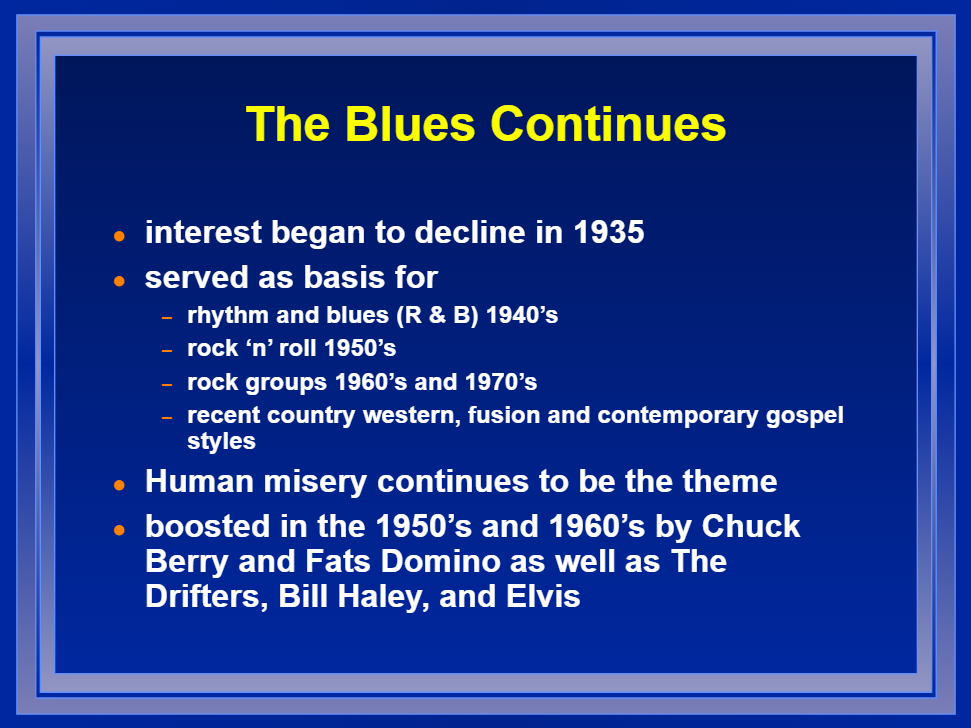 The Blues Continues

- interest began to decline in 1935
- served as basis for
  – rhythm and blues (R & B) 1940’s
  – rock ‘n’ roll 1950’s
  – rock groups 1960’s and 1970’s
  – recent country western, fusion and contemporary gospel styles
- Human misery continues to be the theme
- boosted in the 1950’s and 1960’s by Chuck Berry and Fats Domino as well as The Drifters, Bill Haley, and Elvis